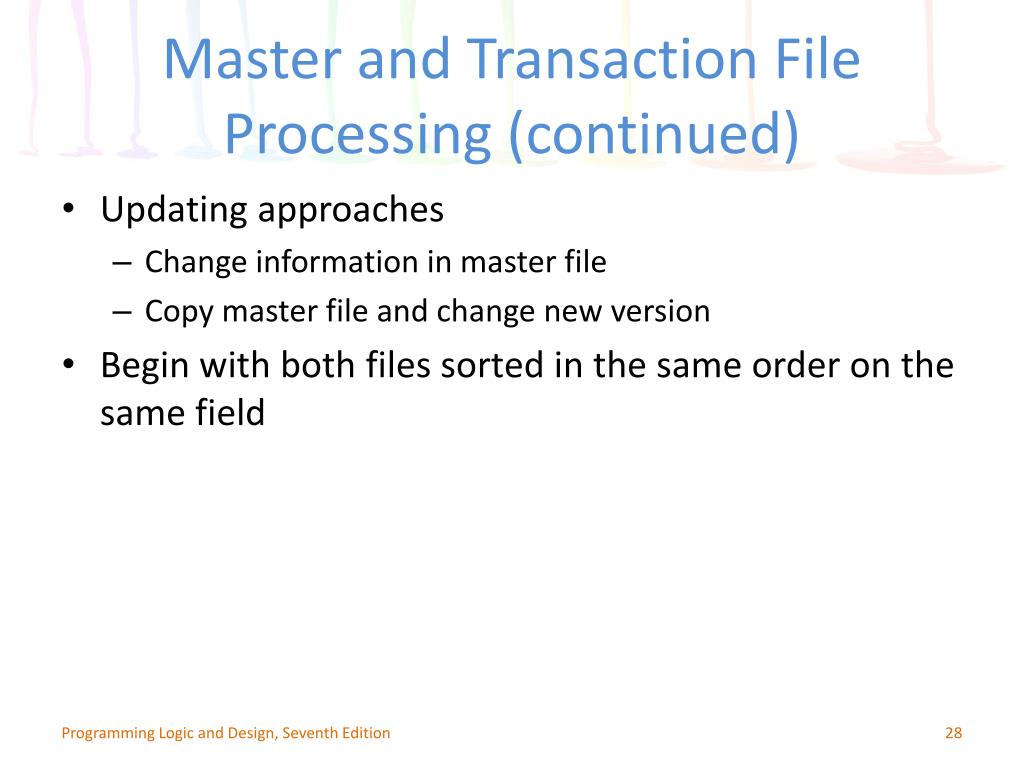 Master and Transaction File Processing (continued)

• Updating approaches
– Change information in master file
– Copy master file and change new version
• Begin with both files sorted in the same order on the same field

Programming Logic and Design, Seventh Edition

28